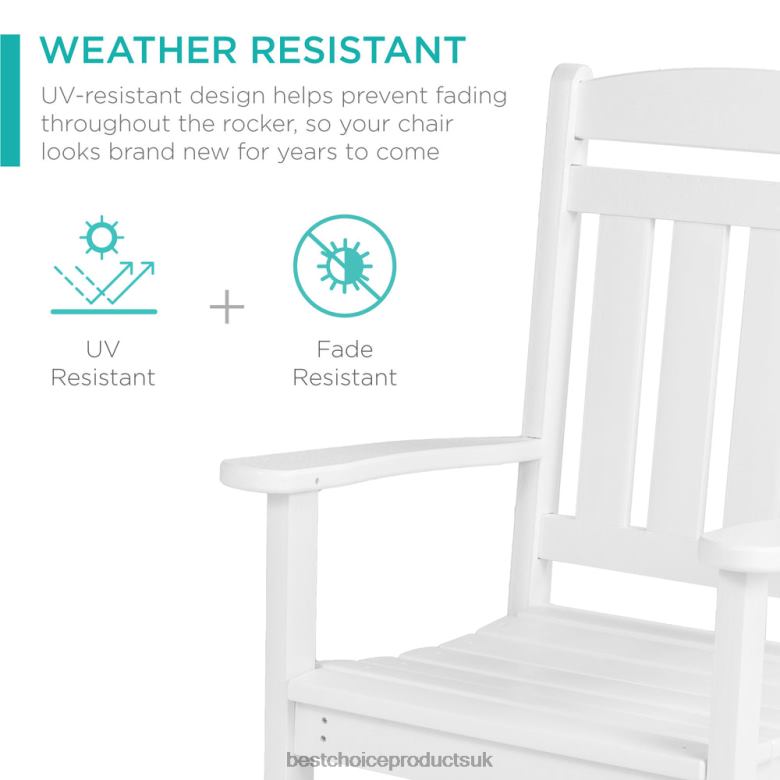 WEATHER RESISTANT

UV-resistant design helps prevent fading throughout the rocker, so your chair looks brand new for years to come

UV Resistant

+

Fade Resistant

bestchoiceproductsuk